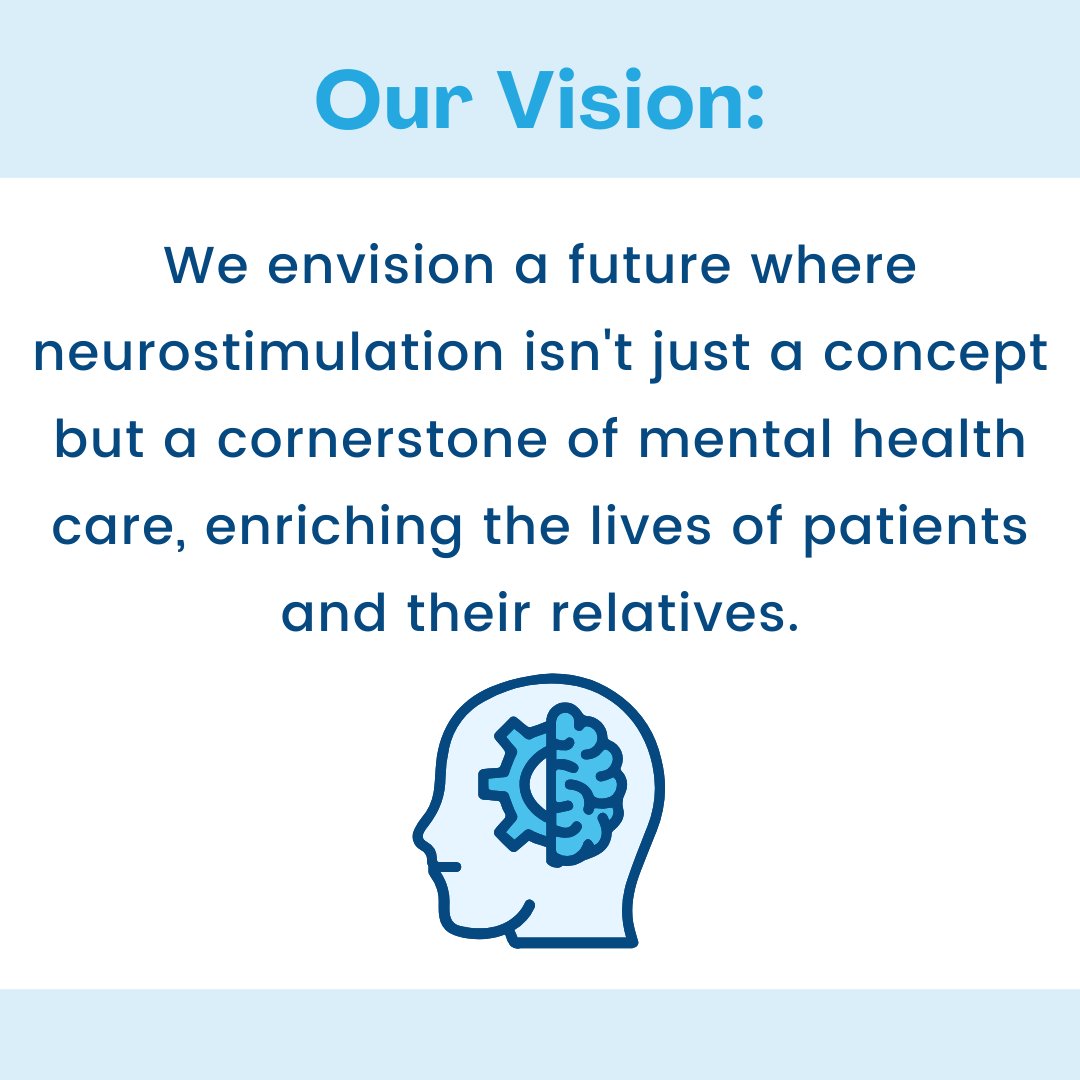 Our Vision:

We envision a future where neurostimulation isn't just a concept but a cornerstone of mental health care, enriching the lives of patients and their relatives.